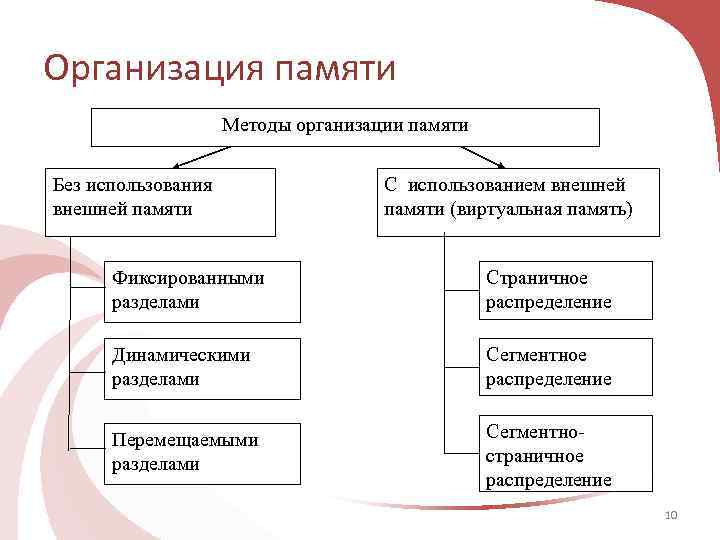 Организация памяти

Методы организации памяти

Без использования внешней памяти

Фиксированными разделами

Динамическими разделами

Перемещаемыми разделами

С использованием внешней памяти (виртуальная память)

Страничное распределение

Сегментное распределение

Сегментно-страничное распределение

10